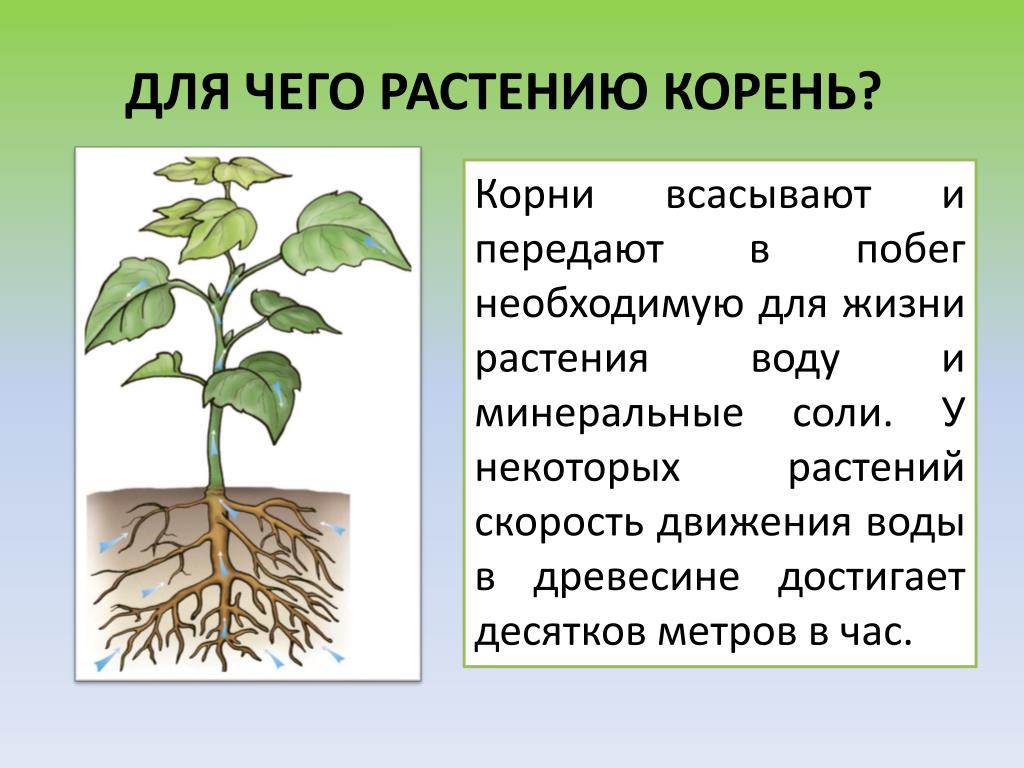 ДЛЯ ЧЕГО РАСТЕНИЮ КОРЕНЬ?

Корни всасывают и передают в побег необходимую для жизни растения воду и минеральные соли. У некоторых растений скорость движения воды в древесине достигает десятков метров в час.